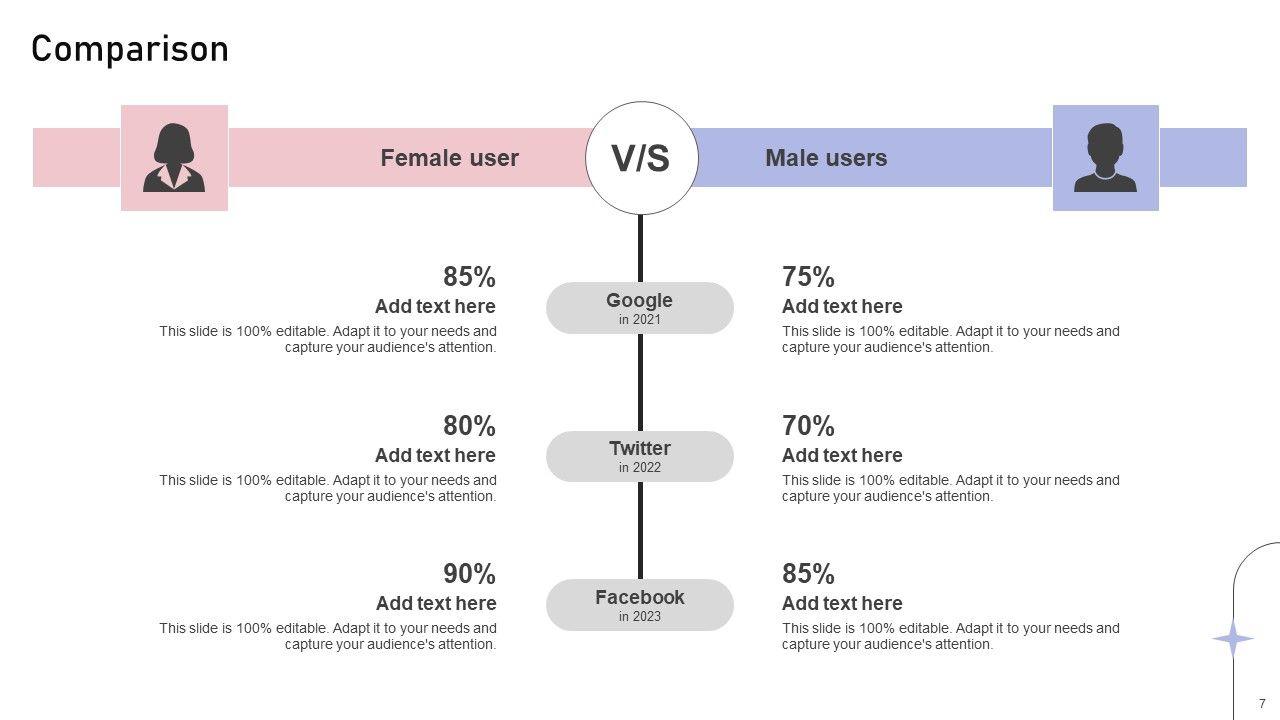 Comparison

Female user

V/S

Male users

85%
Add text here
This slide is 100% editable. Adapt it to your needs and capture your audience's attention.

Google
in 2021

75%
Add text here
This slide is 100% editable. Adapt it to your needs and capture your audience's attention.

80%
Add text here
This slide is 100% editable. Adapt it to your needs and capture your audience's attention.

Twitter
in 2022

70%
Add text here
This slide is 100% editable. Adapt it to your needs and capture your audience's attention.

90%
Add text here
This slide is 100% editable. Adapt it to your needs and capture your audience's attention.

Facebook
in 2023

85%
Add text here
This slide is 100% editable. Adapt it to your needs and capture your audience's attention.

7